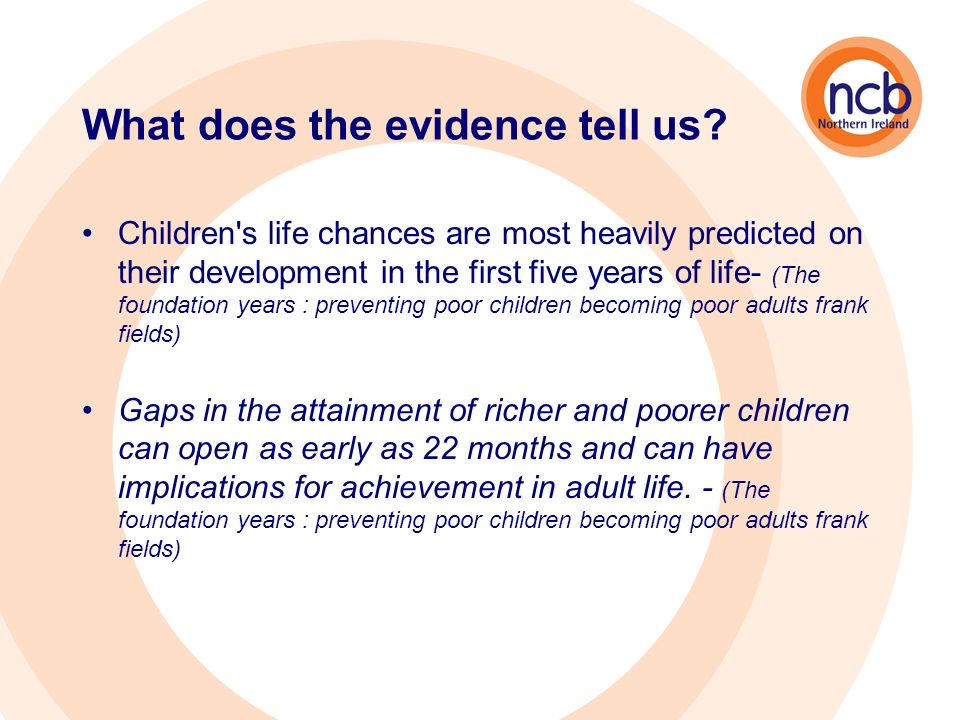 ncb
Northern Ireland

What does the evidence tell us?

• Children's life chances are most heavily predicted on their development in the first five years of life- (The foundation years : preventing poor children becoming poor adults frank fields)

• Gaps in the attainment of richer and poorer children can open as early as 22 months and can have implications for achievement in adult life. - (The foundation years : preventing poor children becoming poor adults frank fields)